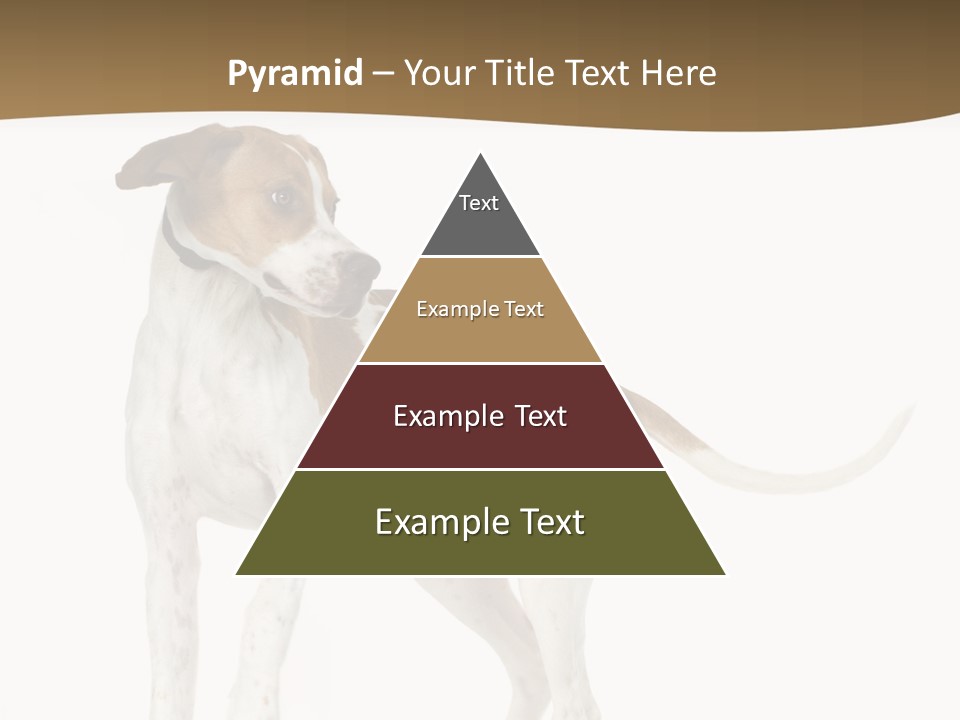 Pyramid – Your Title Text Here

Text

Example Text

Example Text

Example Text